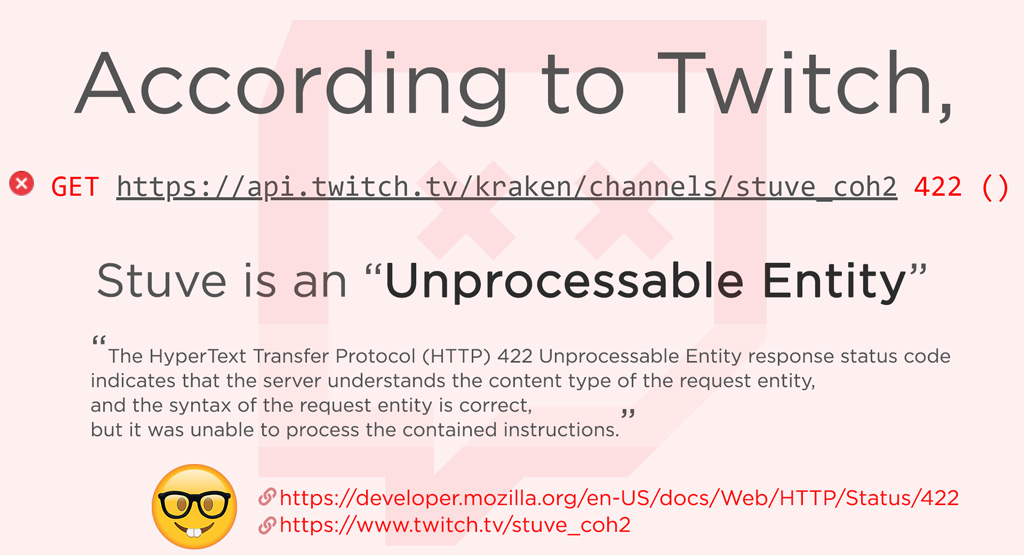 According to Twitch,

GET https://api.twitch.tv/kraken/channels/stuve_coh2 422 ()

Stuve is an “Unprocessable Entity”

“The HyperText Transfer Protocol (HTTP) 422 Unprocessable Entity response status code indicates that the server understands the content type of the request entity, and the syntax of the request entity is correct, but it was unable to process the contained instructions.”

https://developer.mozilla.org/en-US/docs/Web/HTTP/Status/422
https://www.twitch.tv/stuve_coh2